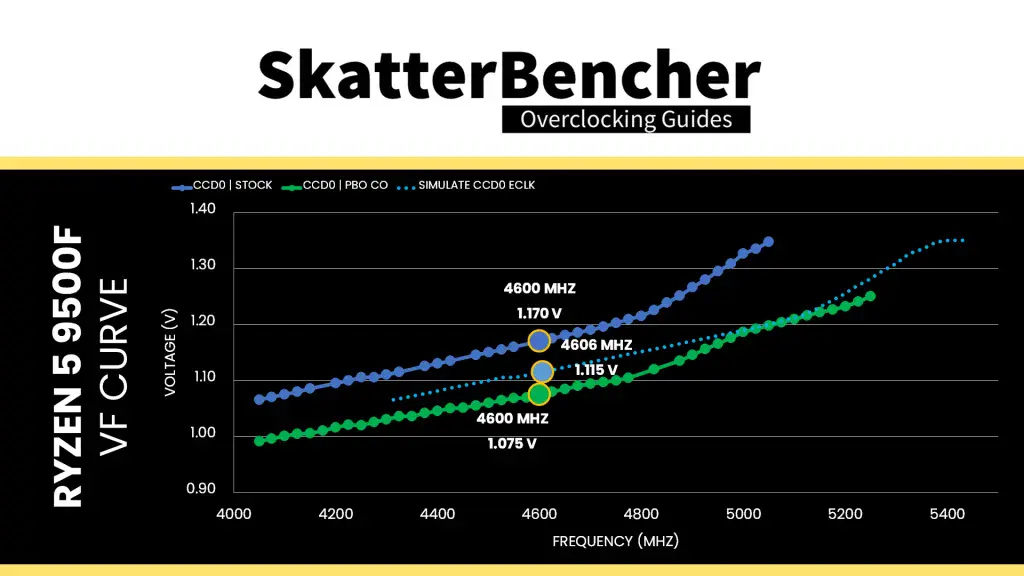 SkatterBencher
Overclocking Guides

RYZEN 5 9500F
VF CURVE

CCD0 | STOCK
CCD0 | PBO CO
SIMULATE CCD0 ECLK

VOLTAGE (V)
1.40
1.30
1.20
1.10
1.00
0.90

4600 MHZ
1.170 V
4606 MHZ
1.115 V
4600 MHZ
1.075 V

4000
4200
4400
4600
4800
5000
5200
5400
FREQUENCY (MHZ)